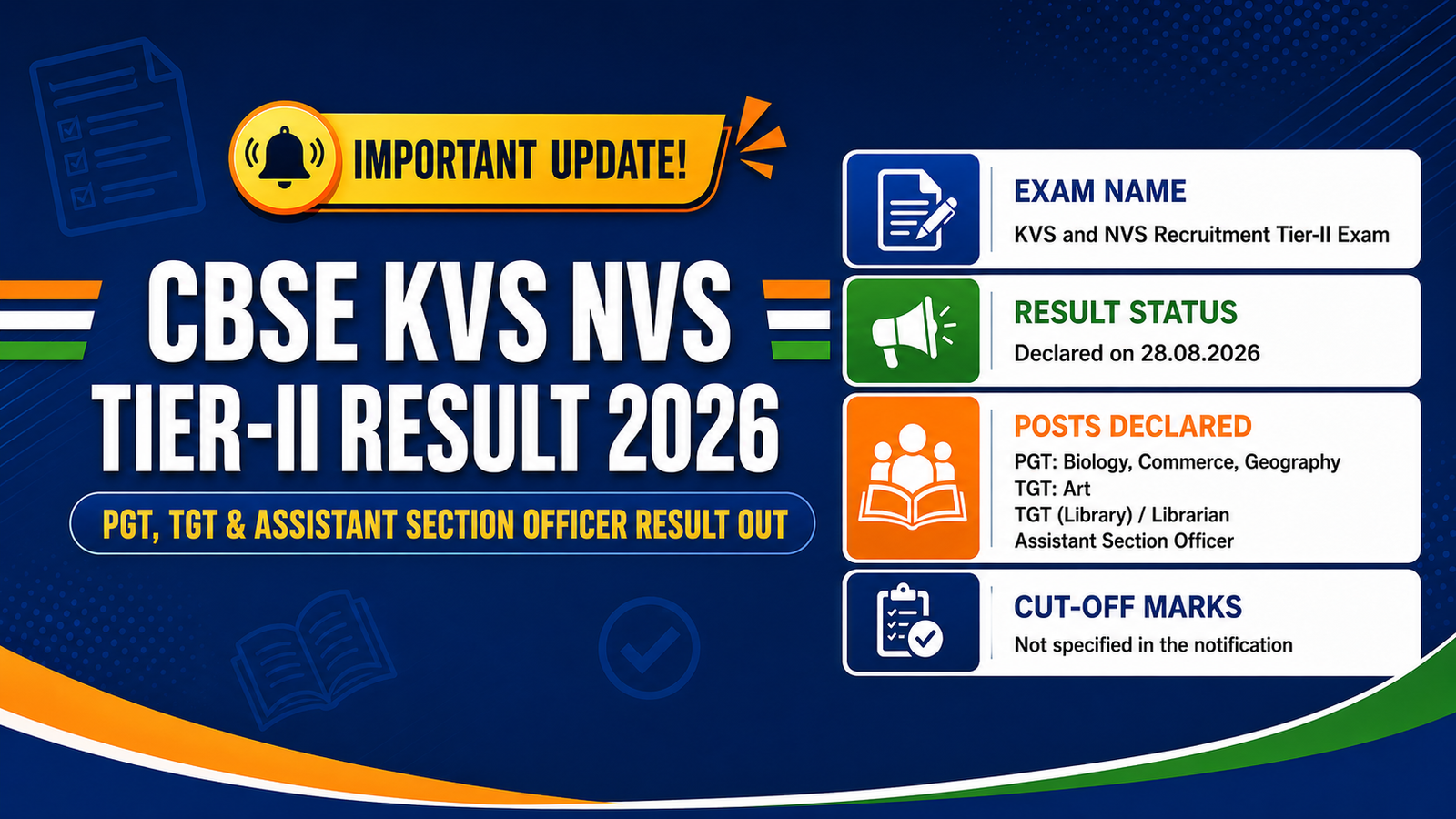 IMPORTANT UPDATE!

CBSE KVS NVS TIER-II RESULT 2026

PGT, TGT & ASSISTANT SECTION OFFICER RESULT OUT

EXAM NAME
KVS and NVS Recruitment Tier-II Exam

RESULT STATUS
Declared on 28.08.2026

POSTS DECLARED
PGT: Biology, Commerce, Geography
TGT: Art
TGT (Library) / Librarian
Assistant Section Officer

CUT-OFF MARKS
Not specified in the notification